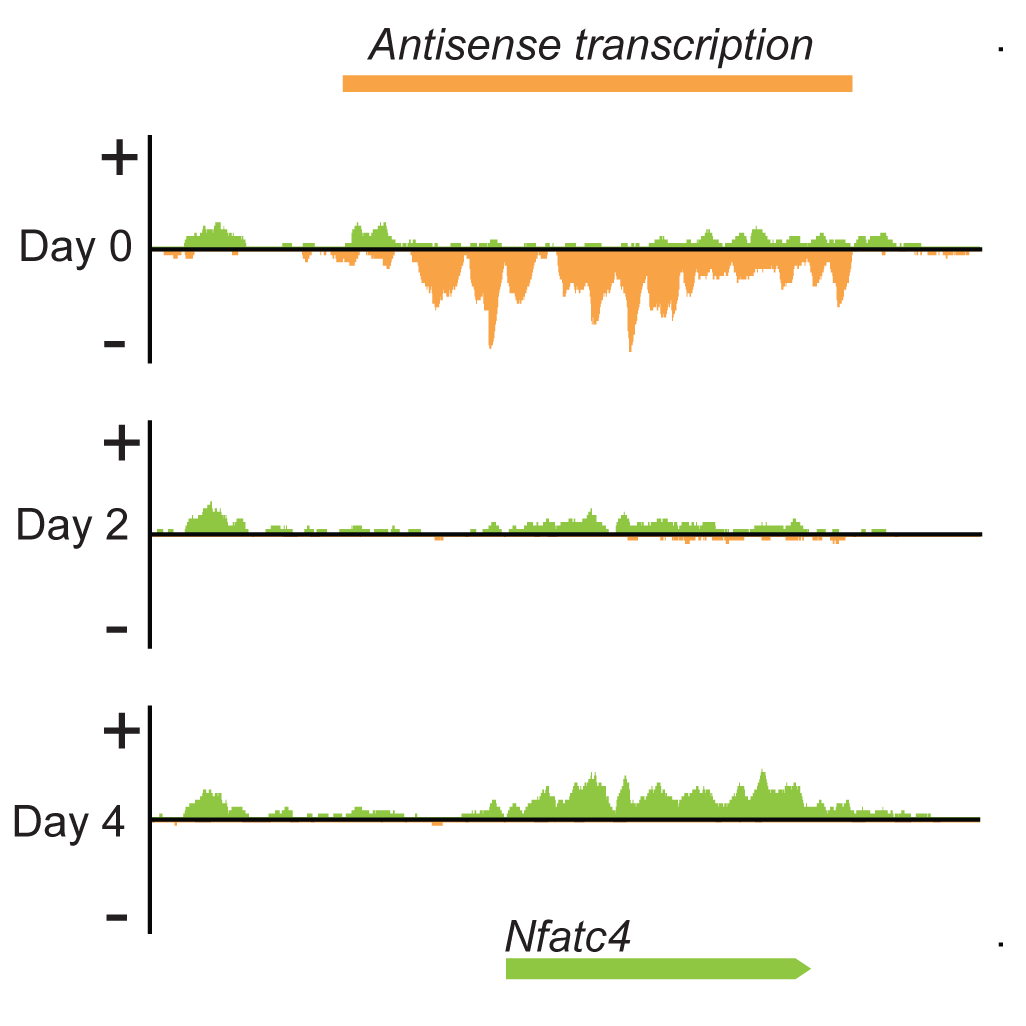 Antisense transcription

+
Day 0
-

+
Day 2
-

+
Day 4
-

Nfatc4